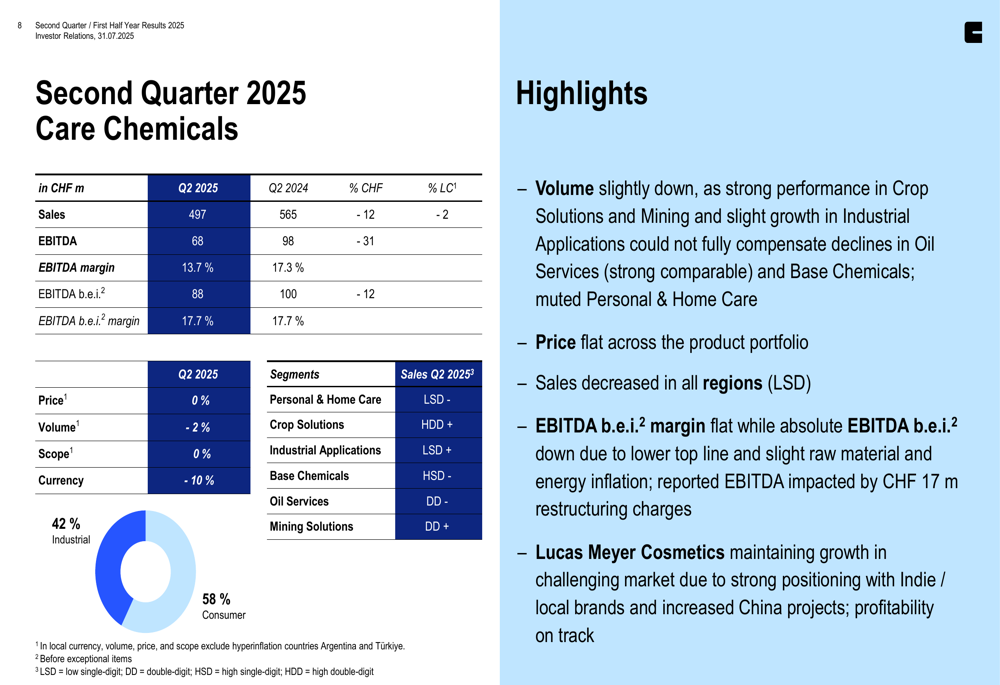 8 Second Quarter / First Half Year Results 2025
Investor Relations, 31.07.2025

Second Quarter 2025
Care Chemicals

| in CHF m | Q2 2025 | Q2 2024 | % CHF | % LC$^1$ |
|---|---|---|---|---|
| Sales | 497 | 565 | - 12 | - 2 |
| EBITDA | 68 | 98 | - 31 | |
| EBITDA margin | 13.7 % | 17.3 % | | |
| EBITDA b.e.i.$^2$ | 88 | 100 | - 12 | |
| EBITDA b.e.i.$^2$ margin | 17.7 % | 17.7 % | | |

| | Q2 2025 |
|---|---|
| Price$^1$ | 0 % |
| Volume$^1$ | - 2 % |
| Scope$^1$ | 0 % |
| Currency | - 10 % |

| Segments | Sales Q2 2025$^3$ |
|---|---|
| Personal & Home Care | LSD - |
| Crop Solutions | HDD + |
| Industrial Applications | LSD + |
| Base Chemicals | HSD - |
| Oil Services | DD - |
| Mining Solutions | DD + |

42 %
Industrial

58 %
Consumer

$^1$ In local currency, volume, price, and scope exclude hyperinflation countries Argentina and Türkiye.
$^2$ Before exceptional items
$^3$ LSD = low single-digit; DD = double-digit; HSD = high single-digit; HDD = high double-digit

Highlights

– Volume slightly down, as strong performance in Crop Solutions and Mining and slight growth in Industrial Applications could not fully compensate declines in Oil Services (strong comparable) and Base Chemicals; muted Personal & Home Care

– Price flat across the product portfolio

– Sales decreased in all regions (LSD)

– EBITDA b.e.i.$^2$ margin flat while absolute EBITDA b.e.i.$^2$ down due to lower top line and slight raw material and energy inflation; reported EBITDA impacted by CHF 17 m restructuring charges

– Lucas Meyer Cosmetics maintaining growth in challenging market due to strong positioning with Indie / local brands and increased China projects; profitability on track